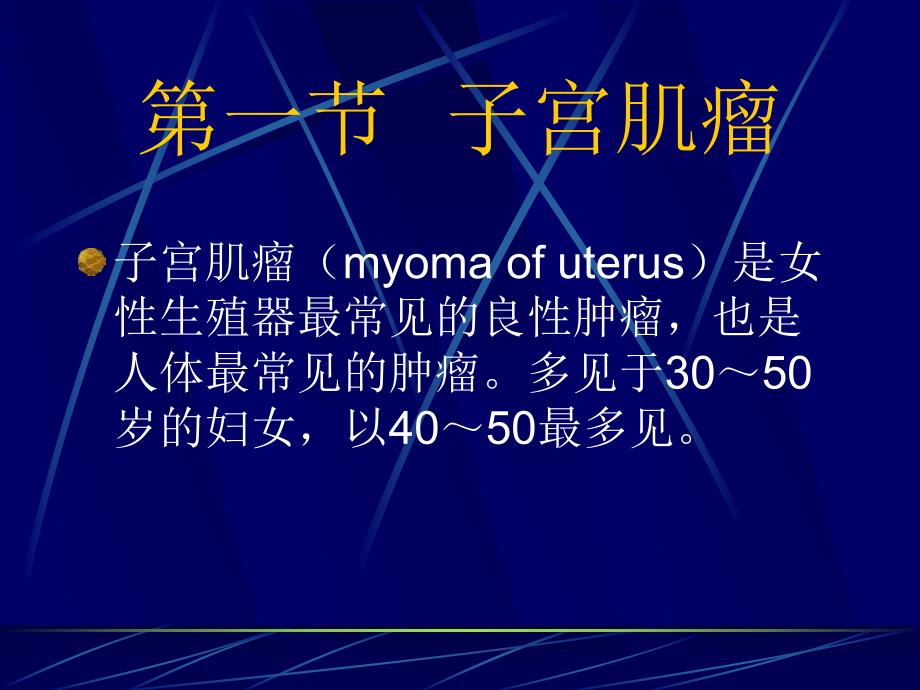 第一节 子宫肌瘤

子宫肌瘤（myoma of uterus）是女性生殖器最常见的良性肿瘤，也是人体最常见的肿瘤。多见于30～50岁的妇女，以40～50最多见。